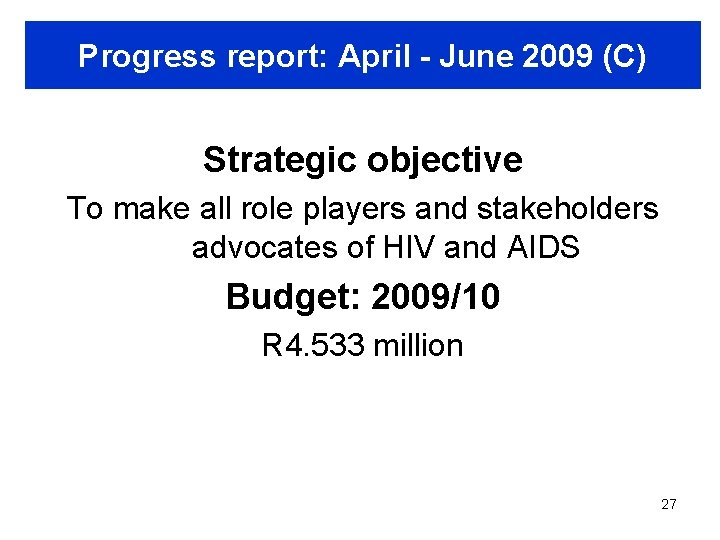 Progress report: April - June 2009 (C)

Strategic objective

To make all role players and stakeholders advocates of HIV and AIDS

Budget: 2009/10

R4.533 million

27